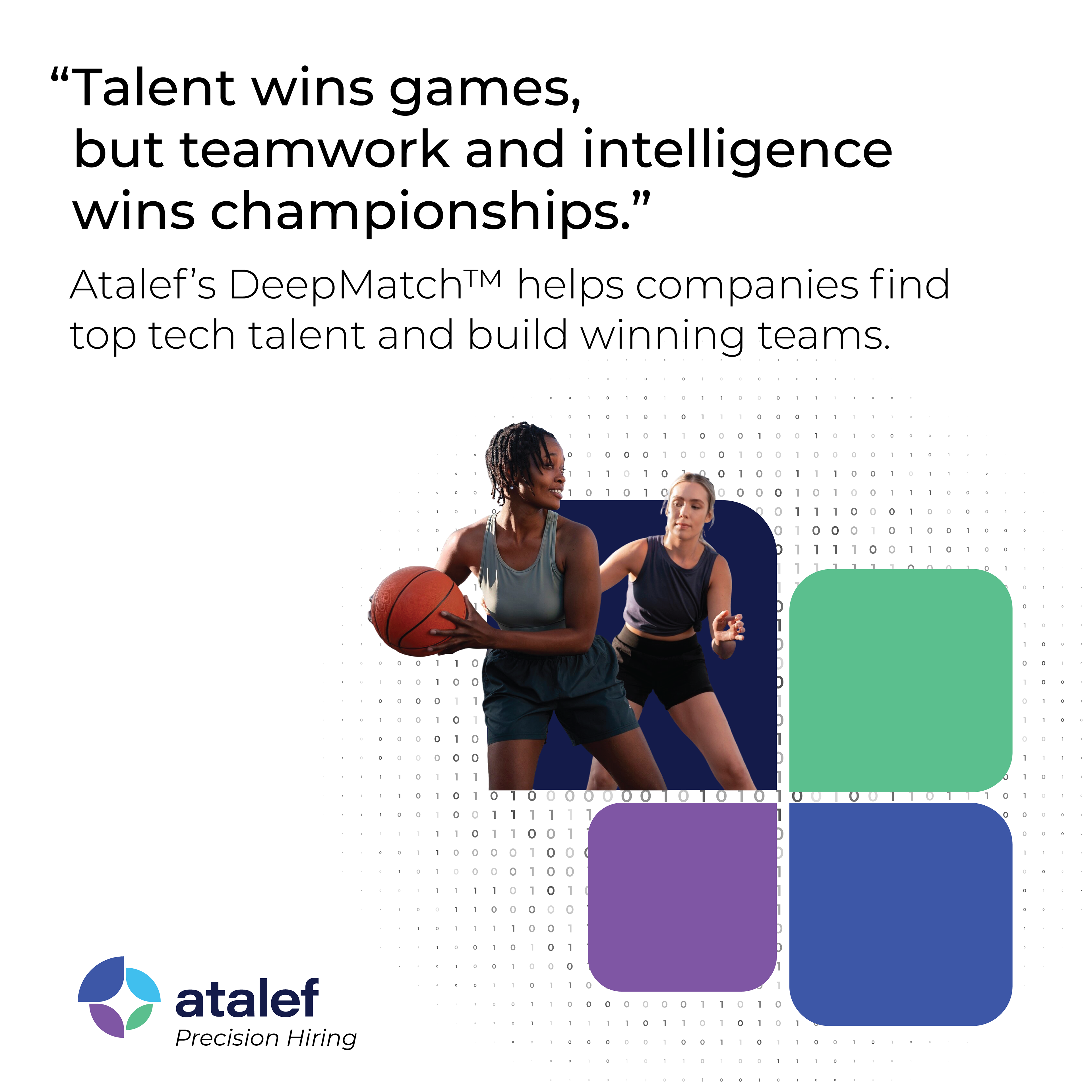 “Talent wins games, but teamwork and intelligence wins championships.”

Atalef’s DeepMatch™ helps companies find top tech talent and build winning teams.

atalef
Precision Hiring